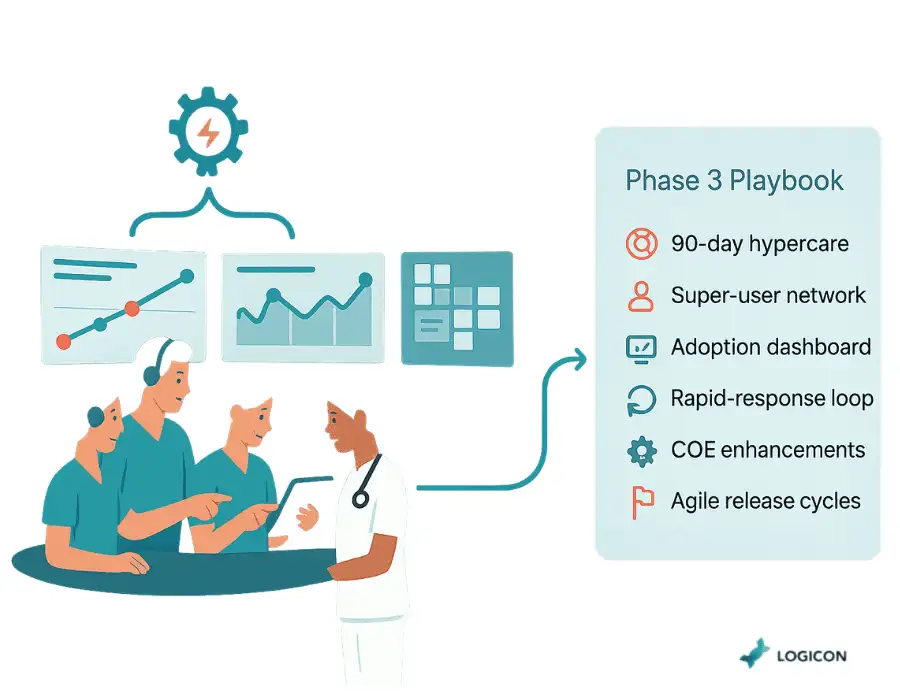 Phase 3 Playbook

90-day hypercare

Super-user network

Adoption dashboard

Rapid-response loop

COE enhancements

Agile release cycles

LOGICON